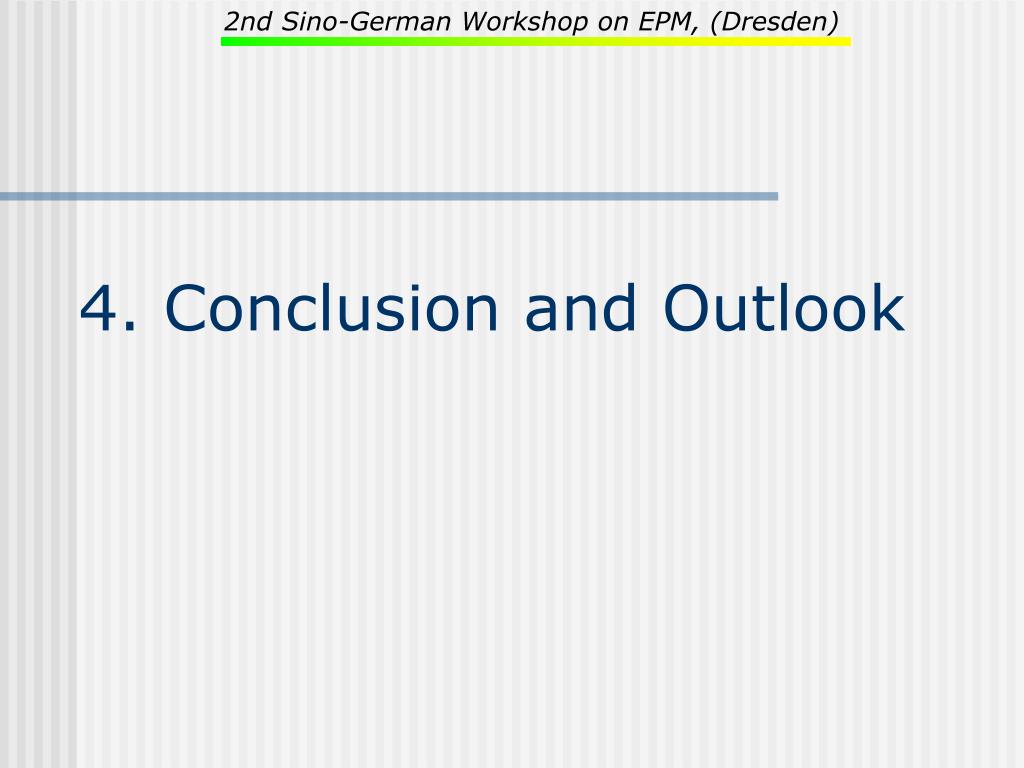 2nd Sino-German Workshop on EPM, (Dresden)

4. Conclusion and Outlook